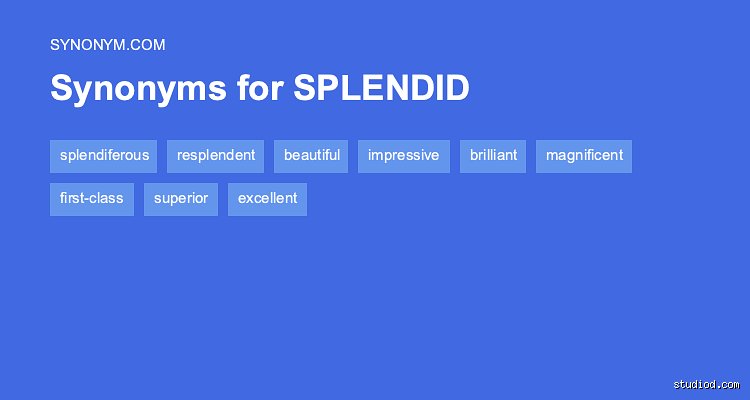 SYNONYM.COM

Synonyms for SPLENDID

splendiferous resplendent beautiful impressive brilliant magnificent

first-class superior excellent

studiod.com